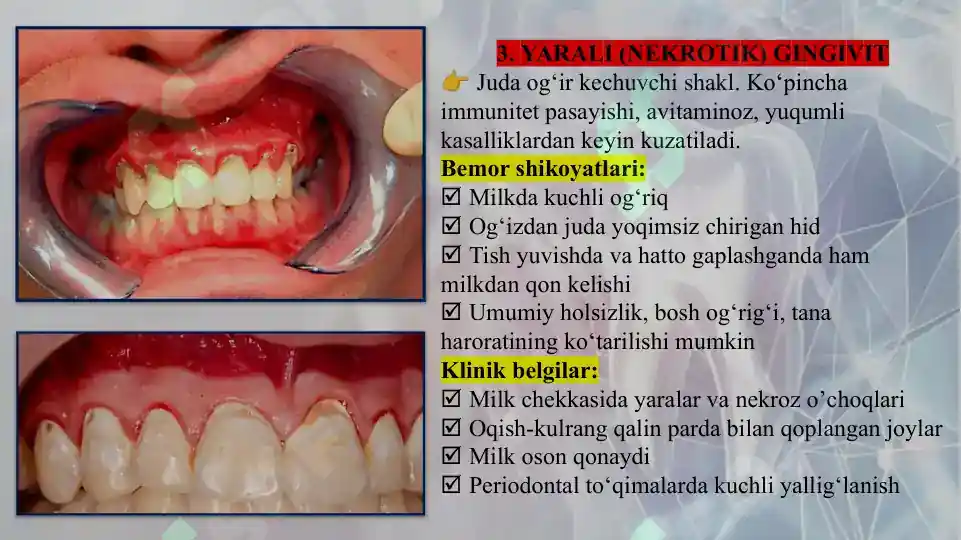 3. YARALI (NEKROTIK) GINGIVIT

👉 Juda og‘ir kechuvchi shakl. Ko‘pincha immunitet pasayishi, avitaminoz, yuqumli kasalliklardan keyin kuzatiladi.

Bemor shikoyatlari:

☑ Milkda kuchli og‘riq

☑ Og‘izdan juda yoqimsiz chirigan hid

☑ Tish yuvishda va hatto gaplashganda ham milkdan qon kelishi

☑ Umumiy holsizlik, bosh og‘rig‘i, tana haroratining ko‘tarilishi mumkin

Klinik belgilar:

☑ Milk chekkasida yaralar va nekroz o’choqlari

☑ Oqish-kulrang qalin parda bilan qoplangan joylar

☑ Milk oson qonaydi

☑ Periodontal to‘qimalarda kuchli yallig‘lanish